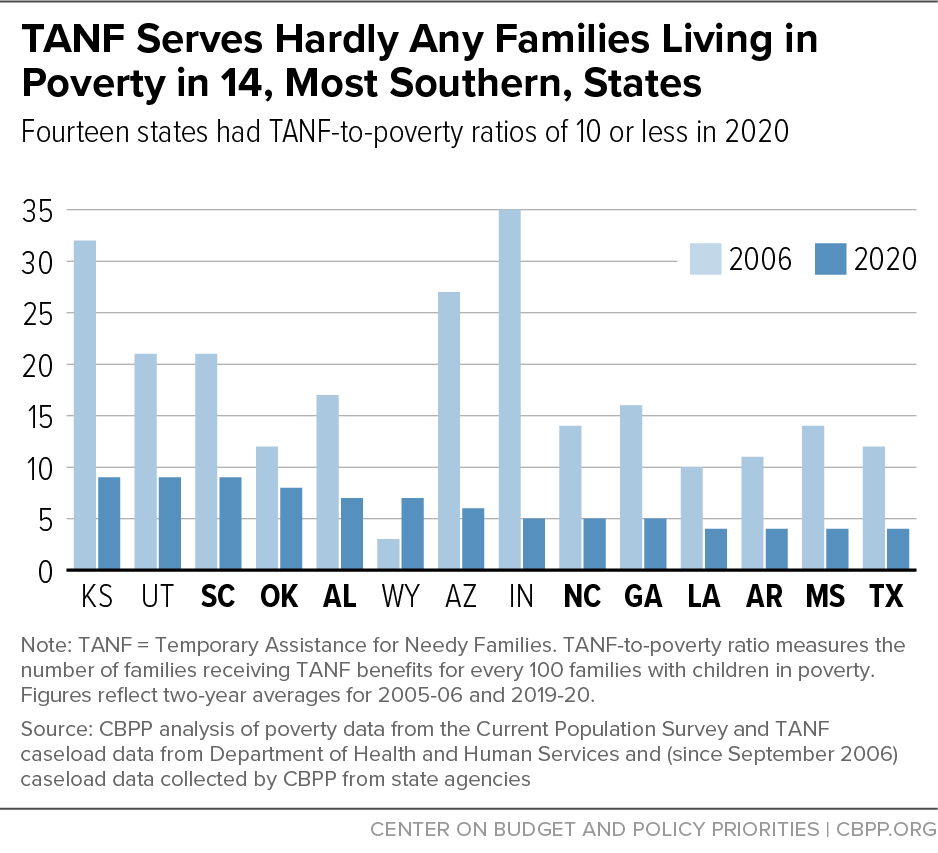 TANF Serves Hardly Any Families Living in Poverty in 14, Most Southern, States

Fourteen states had TANF-to-poverty ratios of 10 or less in 2020

35
30
25
20
15
10
5
0

2006 2020

KS UT SC OK AL WY AZ IN NC GA LA AR MS TX

Note: TANF = Temporary Assistance for Needy Families. TANF-to-poverty ratio measures the number of families receiving TANF benefits for every 100 families with children in poverty. Figures reflect two-year averages for 2005-06 and 2019-20.

Source: CBPP analysis of poverty data from the Current Population Survey and TANF caseload data from Department of Health and Human Services and (since September 2006) caseload data collected by CBPP from state agencies

CENTER ON BUDGET AND POLICY PRIORITIES | CBPP.ORG